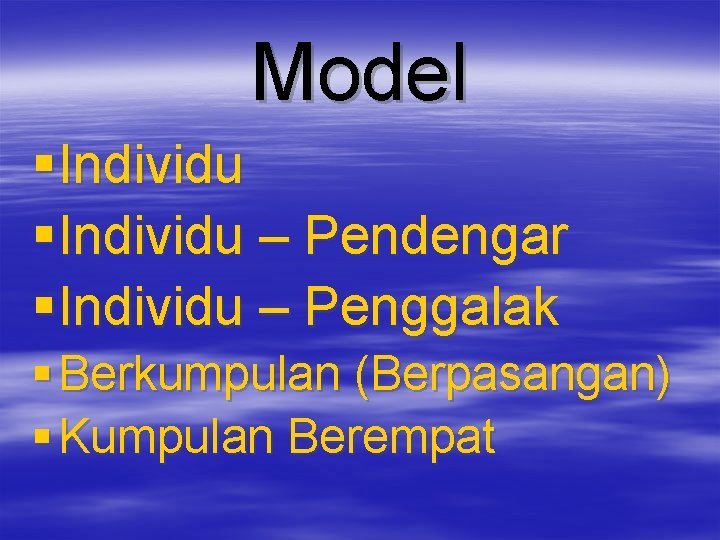 Model

• Individu
• Individu – Pendengar
• Individu – Penggalak
• Berkumpulan (Berpasangan)
• Kumpulan Berempat